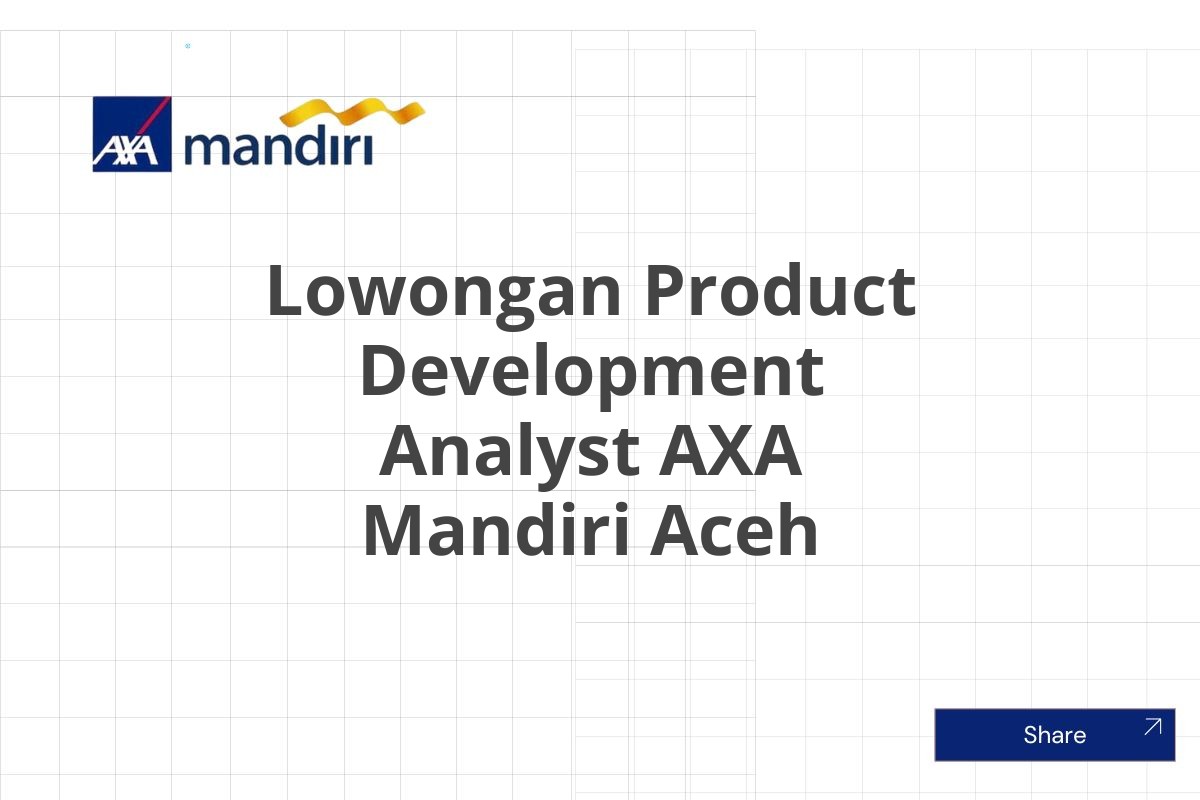 AXA mandiri

Lowongan Product Development Analyst AXA Mandiri Aceh

Share